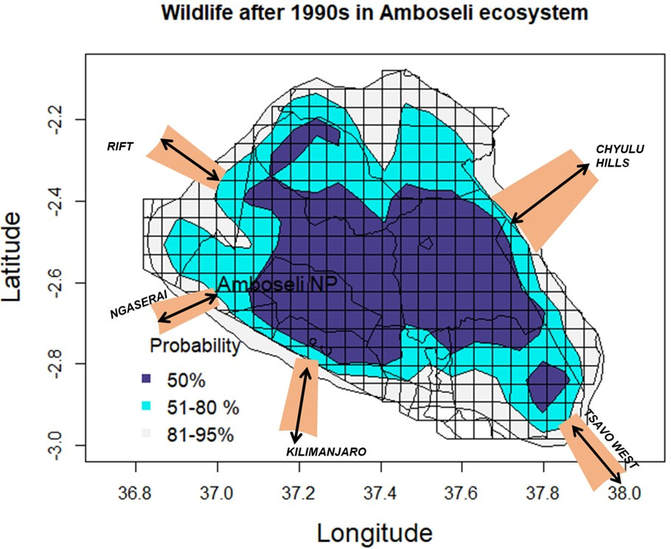 Wildlife after 1990s in Amboseli ecosystem

Latitude

-2.2
-2.4
-2.6
-2.8
-3.0

RIFT

CHYULU HILLS

Amboseli NP

NGASERAI

Probability
50%
51-80 %
81-95%

KILIMANJARO

TSAVO WEST

36.8
37.0
37.2
37.4
37.6
37.8
38.0

Longitude